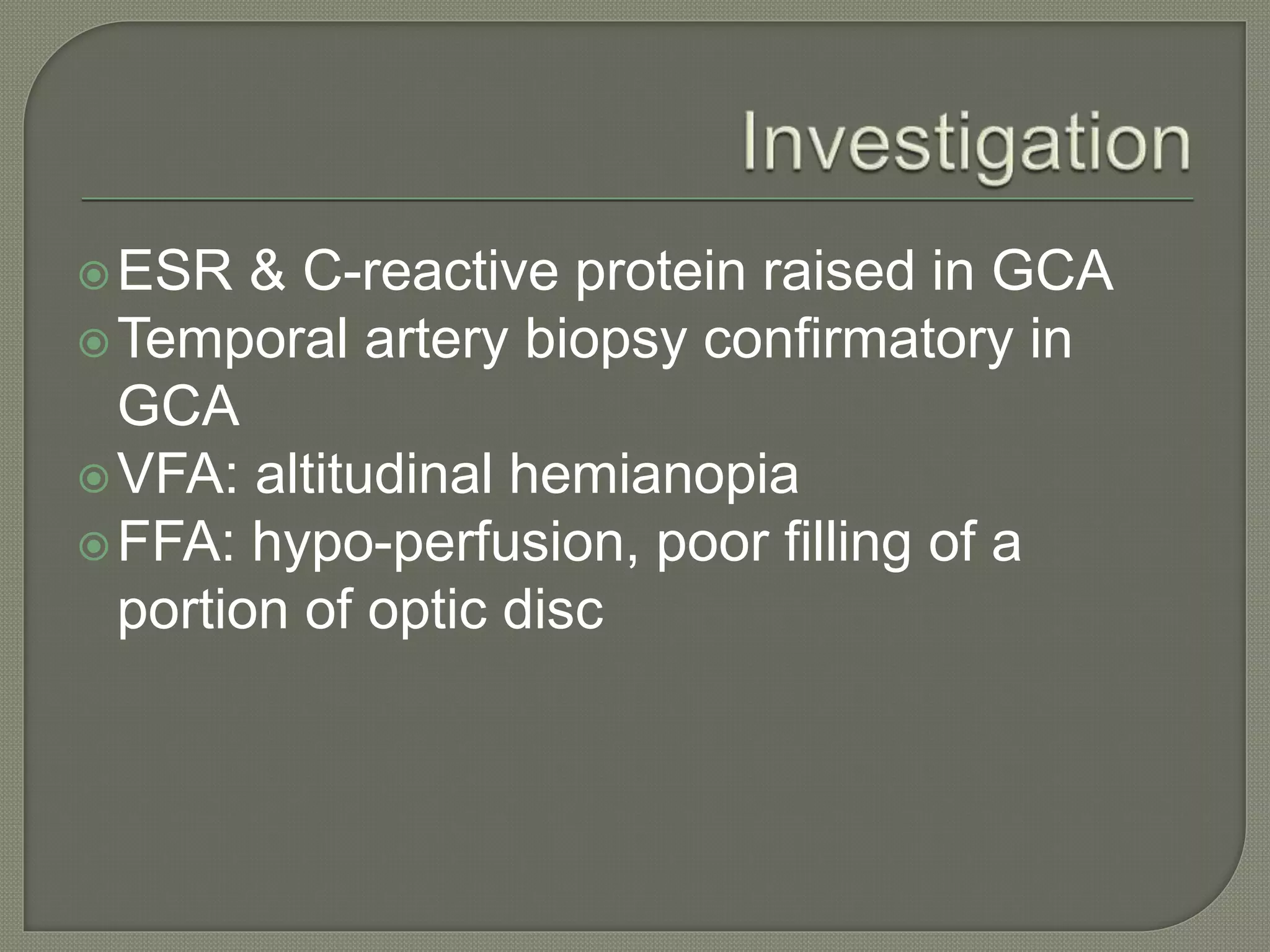 Investigation

ESR & C-reactive protein raised in GCA

Temporal artery biopsy confirmatory in GCA

VFA: altitudinal hemianopia

FFA: hypo-perfusion, poor filling of a portion of optic disc